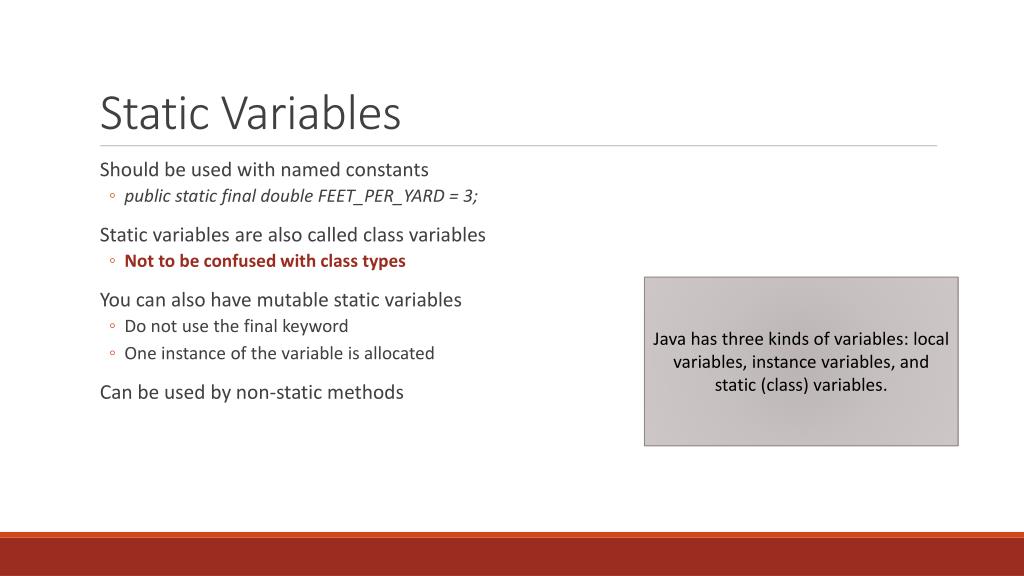 Static Variables

Should be used with named constants
◦ public static final double FEET_PER_YARD = 3;

Static variables are also called class variables
◦ Not to be confused with class types

You can also have mutable static variables
◦ Do not use the final keyword
◦ One instance of the variable is allocated

Can be used by non-static methods

Java has three kinds of variables: local variables, instance variables, and static (class) variables.